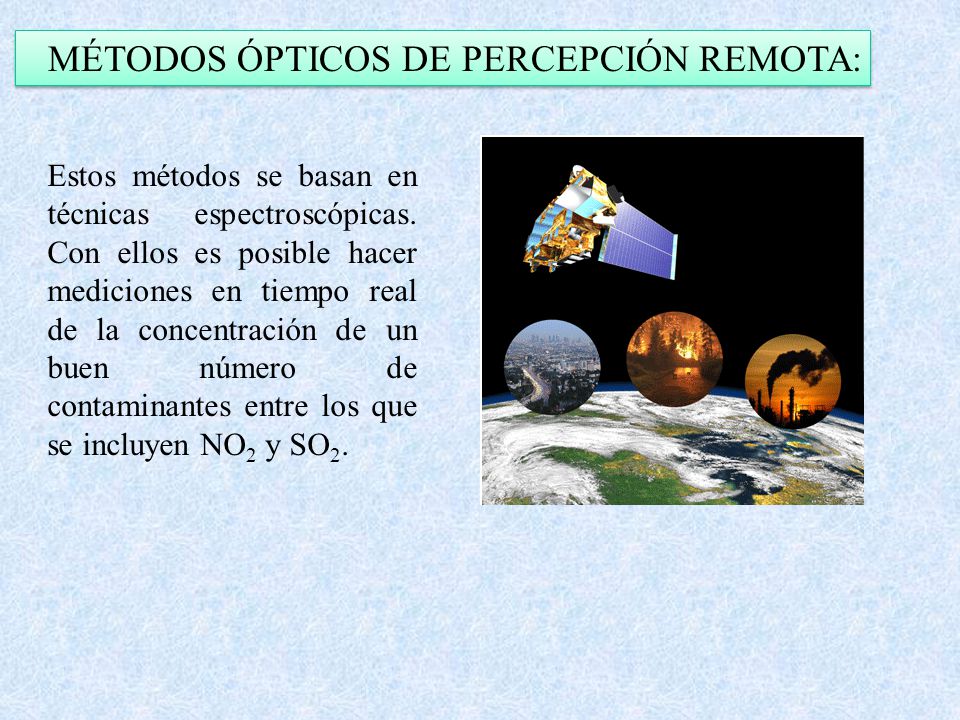 MÉTODOS ÓPTICOS DE PERCEPCIÓN REMOTA:

Estos métodos se basan en técnicas espectroscópicas. Con ellos es posible hacer mediciones en tiempo real de la concentración de un buen número de contaminantes entre los que se incluyen $NO_2$ y $SO_2$.